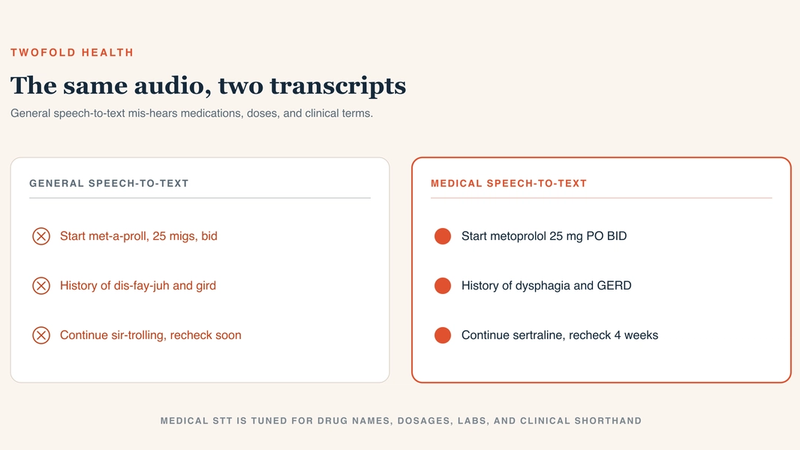 TWOFOLD HEALTH

The same audio, two transcripts

General speech-to-text mis-hears medications, doses, and clinical terms.

GENERAL SPEECH-TO-TEXT

Start met-a-proll, 25 migs, bid

History of dis-fay-juh and gird

Continue sir-trolling, recheck soon

MEDICAL SPEECH-TO-TEXT

Start metoprolol 25 mg PO BID

History of dysphagia and GERD

Continue sertraline, recheck 4 weeks

MEDICAL STT IS TUNED FOR DRUG NAMES, DOSAGES, LABS, AND CLINICAL SHORTHAND